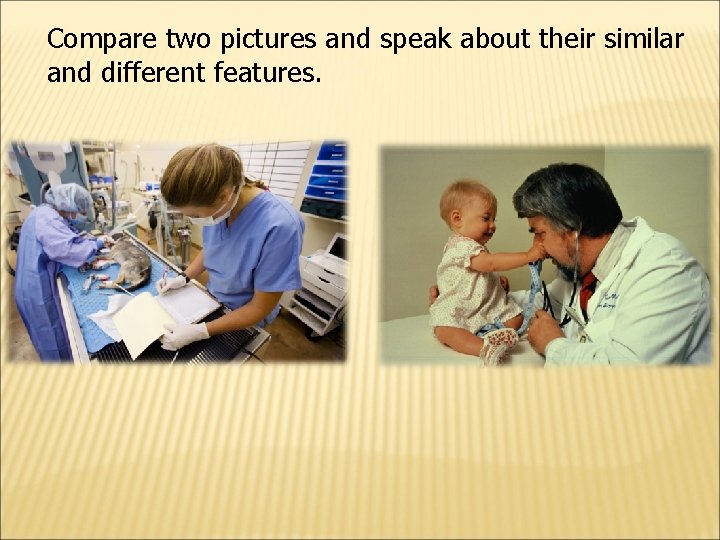 Compare two pictures and speak about their similar and different features.